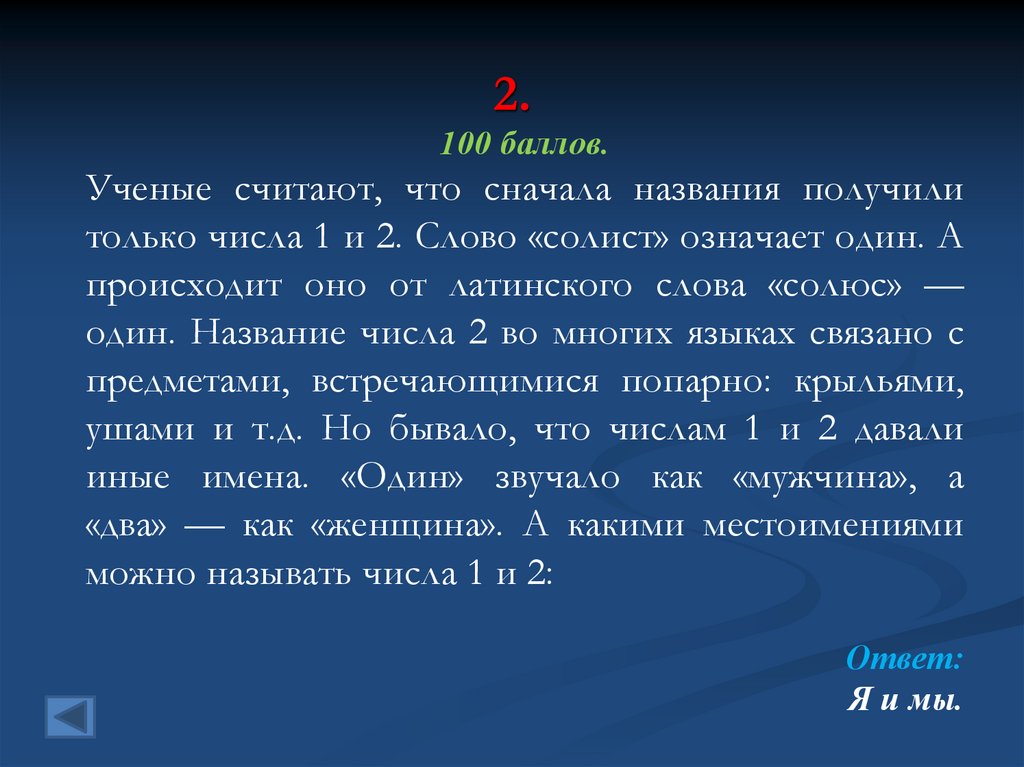 2.
100 баллов.

Ученые считают, что сначала названия получили только числа 1 и 2. Слово «солист» означает один. А происходит оно от латинского слова «солюс» — один. Название числа 2 во многих языках связано с предметами, встречающимися попарно: крыльями, ушами и т.д. Но бывало, что числам 1 и 2 давали иные имена. «Один» звучало как «мужчина», а «два» — как «женщина». А какими местоимениями можно называть числа 1 и 2:

Ответ:
Я и мы.